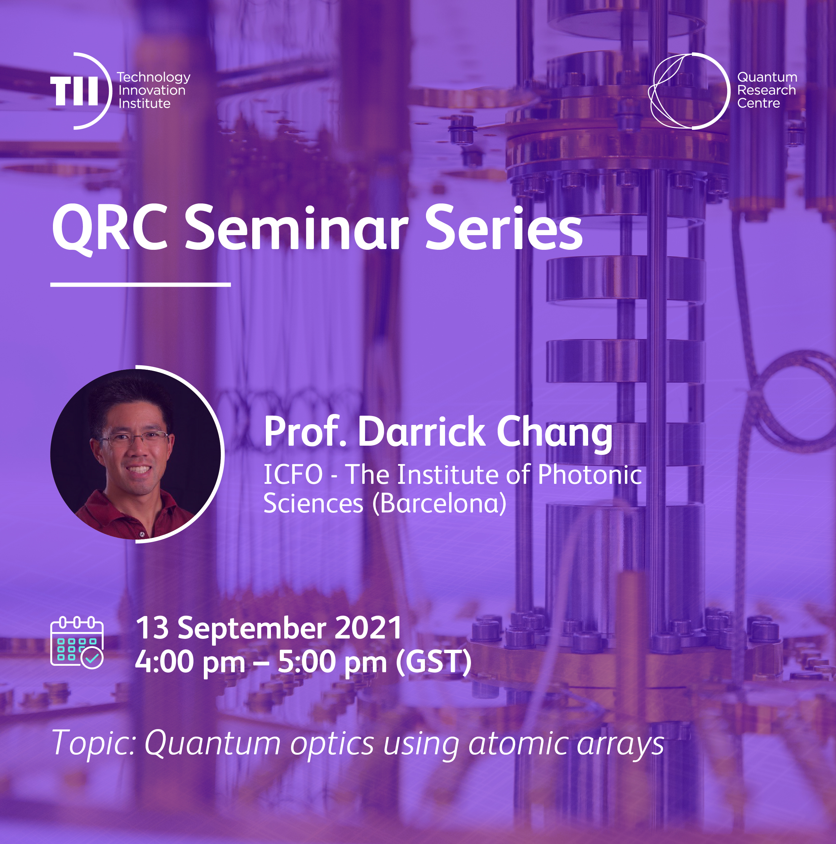 TII Technology Innovation Institute

Quantum Research Centre

QRC Seminar Series

Prof. Darrick Chang
ICFO - The Institute of Photonic Sciences (Barcelona)

13 September 2021
4:00 pm – 5:00 pm (GST)

Topic: Quantum optics using atomic arrays